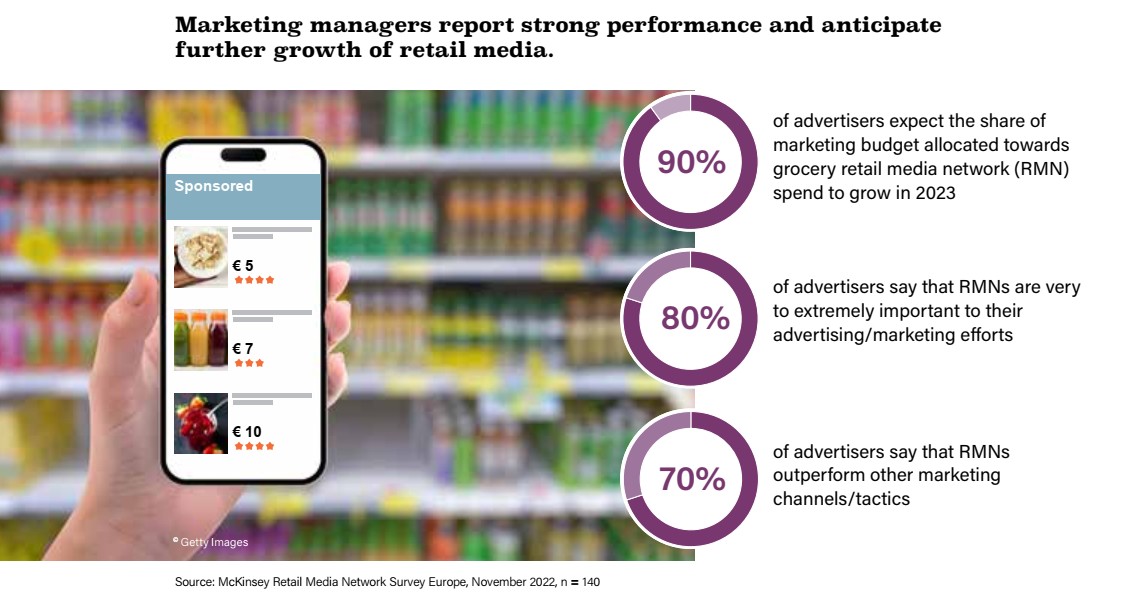 Marketing managers report strong performance and anticipate further growth of retail media.

Sponsored

€ 5

€ 7

€ 10

© Getty Images

90%

of advertisers expect the share of marketing budget allocated towards grocery retail media network (RMN) spend to grow in 2023

80%

of advertisers say that RMNs are very to extremely important to their advertising/marketing efforts

70%

of advertisers say that RMNs outperform other marketing channels/tactics

Source: McKinsey Retail Media Network Survey Europe, November 2022, n = 140